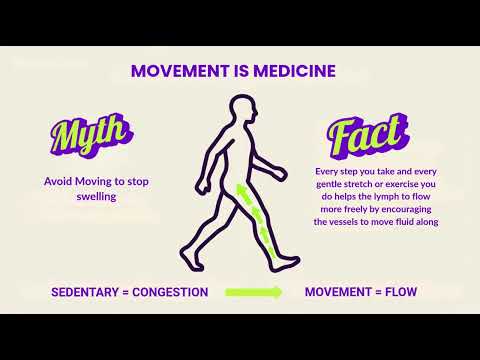 MOVEMENT IS MEDICINE

Myth

Avoid Moving to stop swelling

Fact

Every step you take and every gentle stretch or exercise you do helps the lymph to flow more freely by encouraging the vessels to move fluid along

SEDENTARY = CONGESTION

MOVEMENT = FLOW